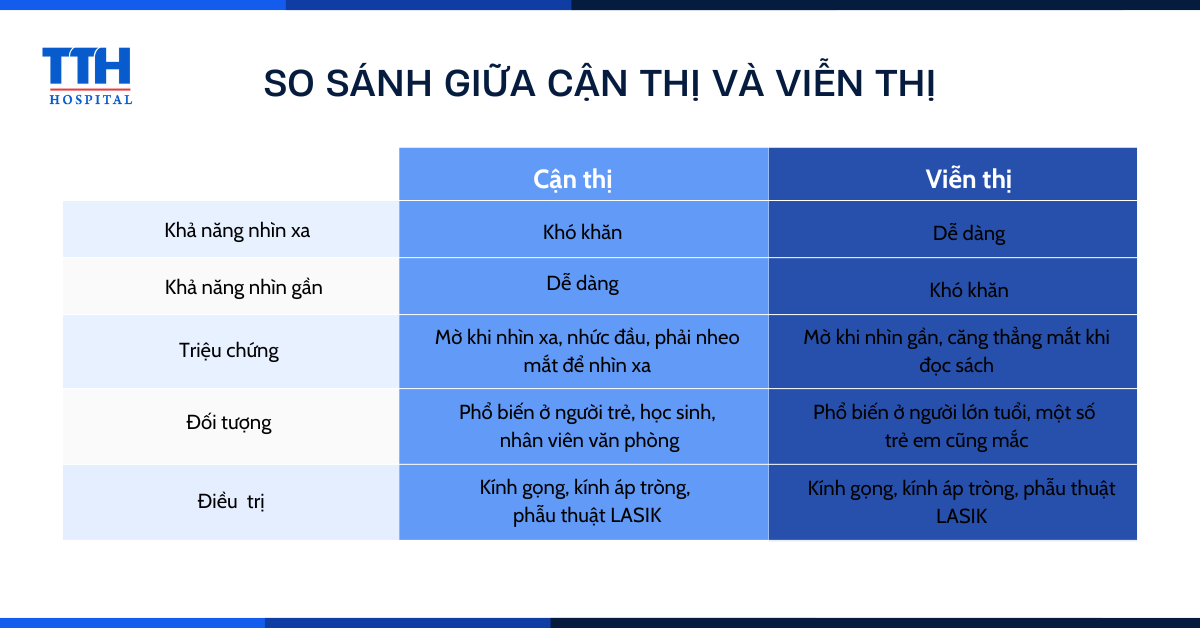 TTH
HOSPITAL

SO SÁNH GIỮA CẬN THỊ VÀ VIỄN THỊ

| | Cận thị | Viễn thị |
|---|---|---|
| Khả năng nhìn xa | Khó khăn | Dễ dàng |
| Khả năng nhìn gần | Dễ dàng | Khó khăn |
| Triệu chứng | Mờ khi nhìn xa, nhức đầu, phải nheo mắt để nhìn xa | Mờ khi nhìn gần, căng thẳng mắt khi đọc sách |
| Đối tượng | Phổ biến ở người trẻ, học sinh, nhân viên văn phòng | Phổ biến ở người lớn tuổi, một số trẻ em cũng mắc |
| Điều trị | Kính gọng, kính áp tròng, phẫu thuật LASIK | Kính gọng, kính áp tròng, phẫu thuật LASIK |